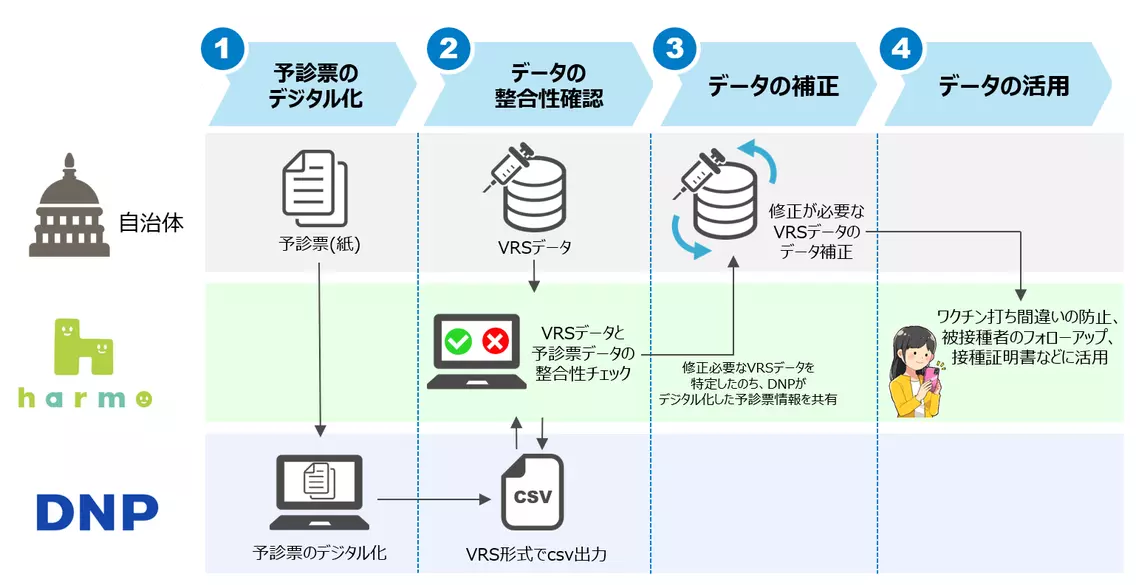 1
予診票のデジタル化

2
データの整合性確認

3
データの補正

4
データの活用

自治体

harmo

DNP

予診票(紙)

VRSデータ

修正が必要なVRSデータのデータ補正

VRSデータと予診票データの整合性チェック

修正必要なVRSデータを特定したのち、DNPがデジタル化した予診票情報を共有

ワクチン打ち間違いの防止、被接種者のフォローアップ、接種証明書などに活用

予診票のデジタル化

CSV

VRS形式でcsv出力